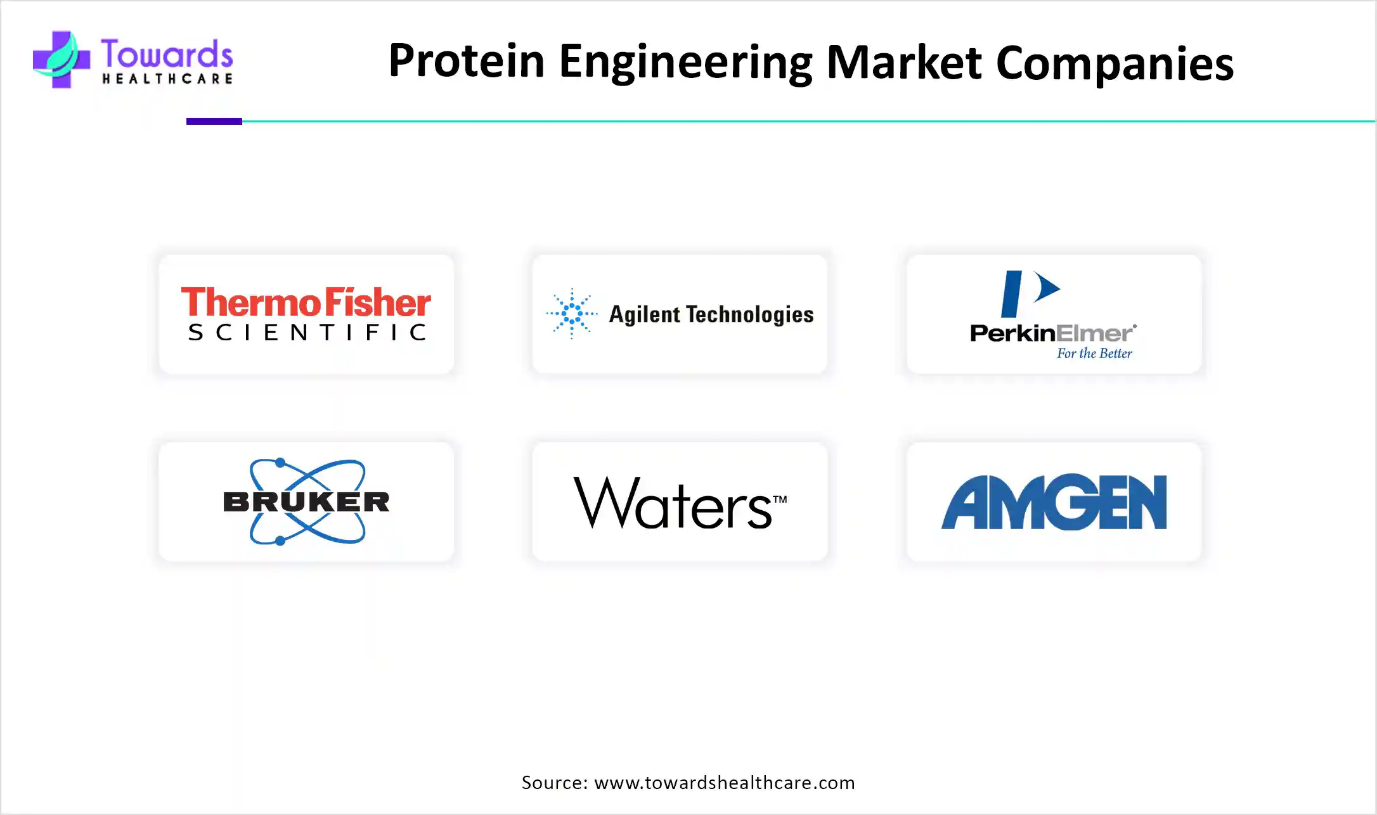 Towards HEALTHCARE

Protein Engineering Market Companies

ThermoFisher SCIENTIFIC

Agilent Technologies

PerkinElmer®
For the Better

BRUKER

Waters™

AMGEN

Source: www.towardshealthcare.com